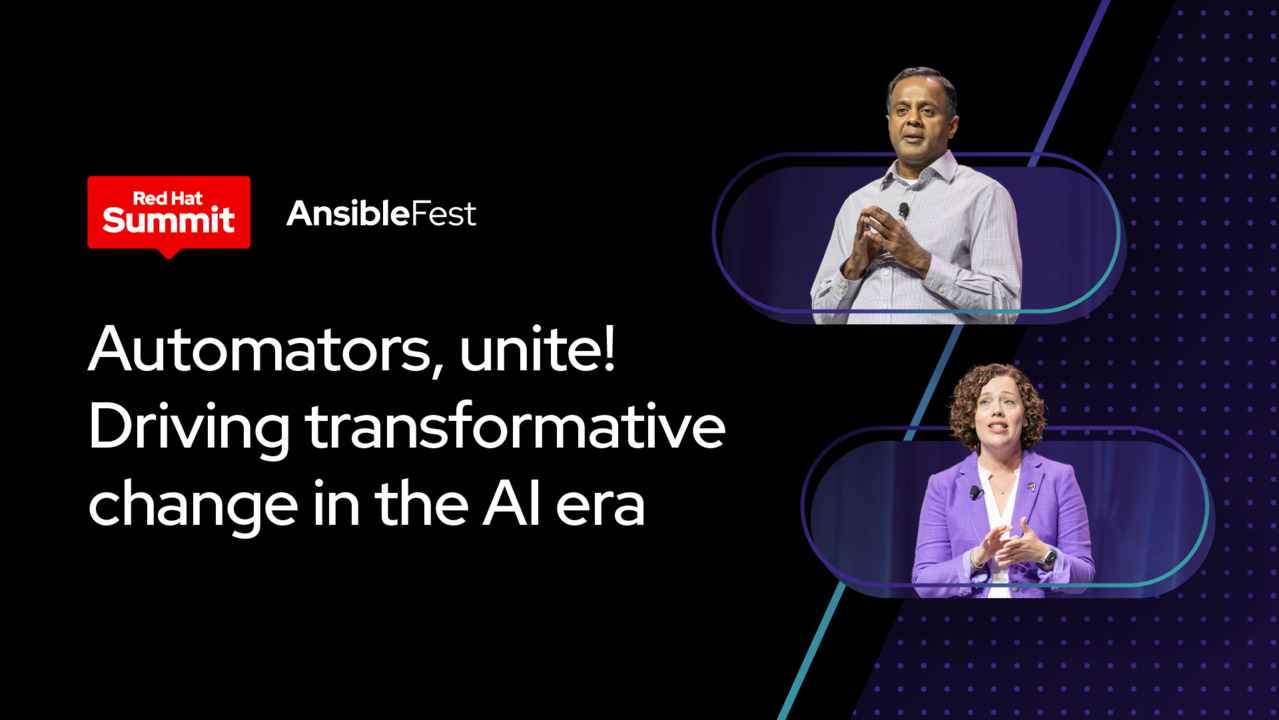 Red Hat Summit

AnsibleFest

Automators, unite! Driving transformative change in the AI era